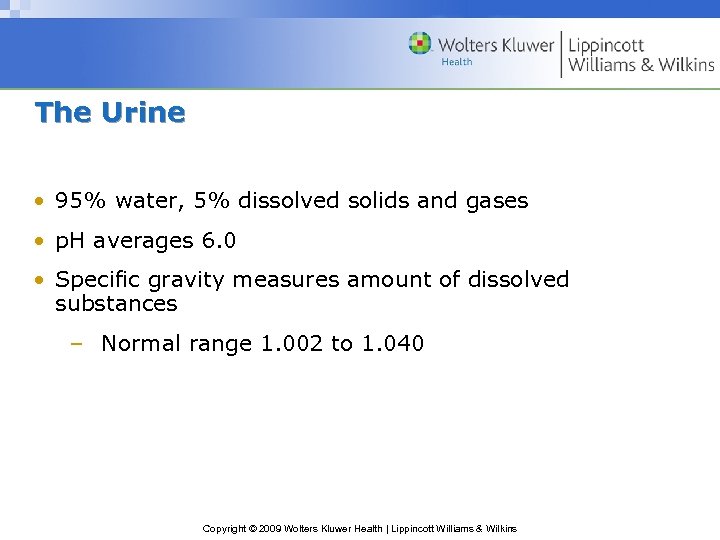 Wolters Kluwer Health | Lippincott Williams & Wilkins

The Urine

• 95% water, 5% dissolved solids and gases

• pH averages 6.0

• Specific gravity measures amount of dissolved substances

– Normal range 1.002 to 1.040

Copyright © 2009 Wolters Kluwer Health | Lippincott Williams & Wilkins